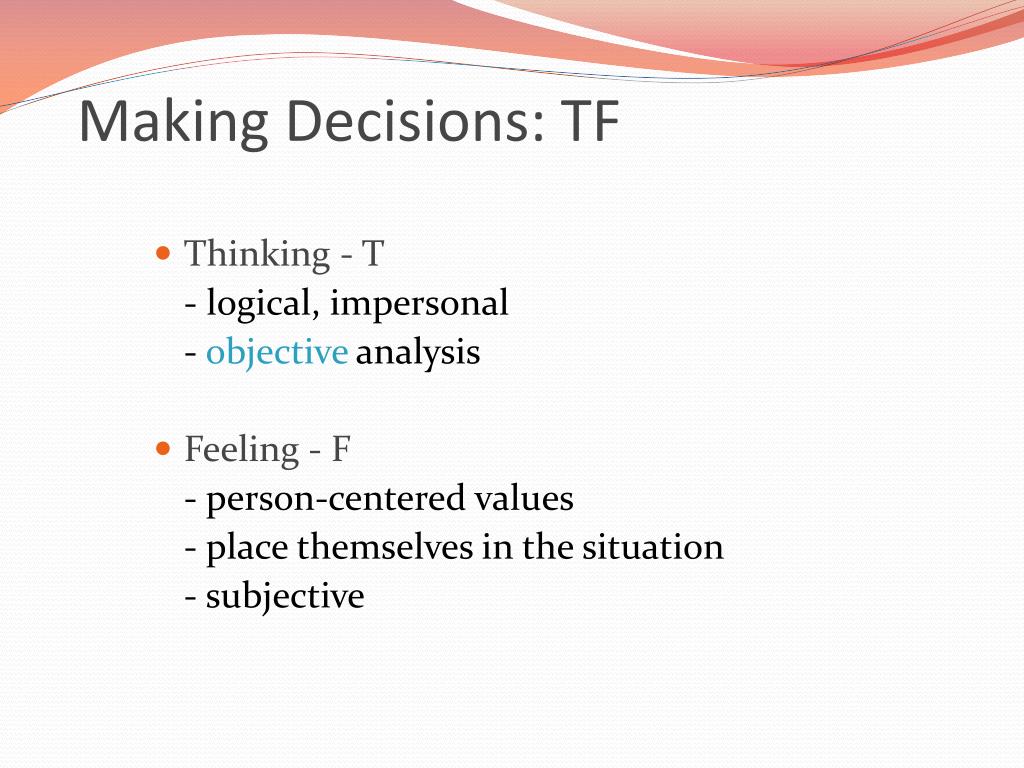 Making Decisions: TF

Thinking - T
- logical, impersonal
- objective analysis

Feeling - F
- person-centered values
- place themselves in the situation
- subjective